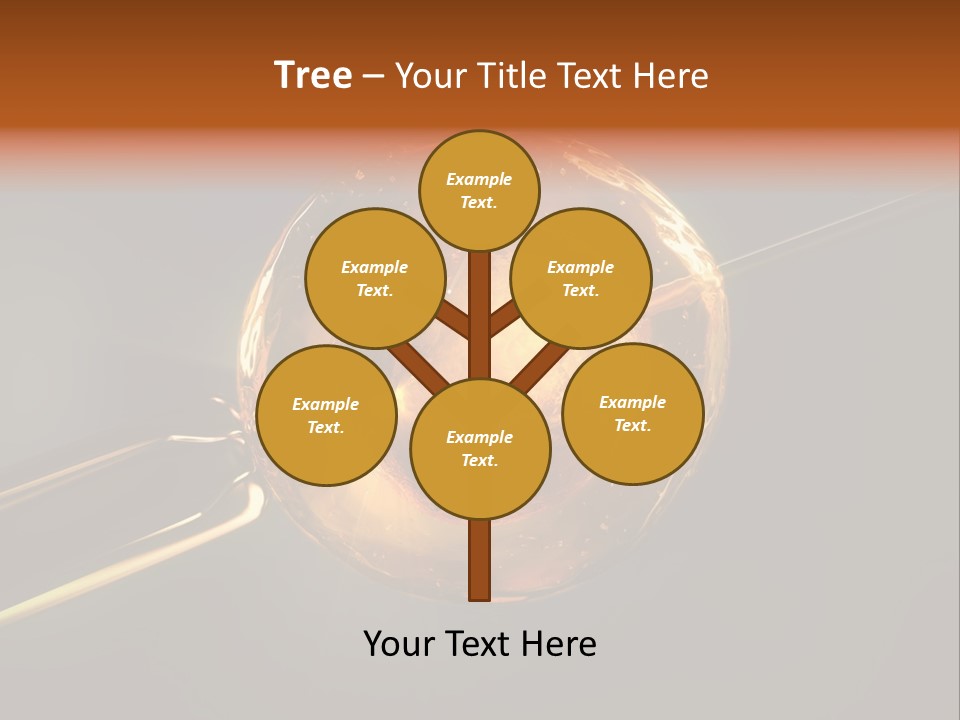 Tree – Your Title Text Here

Example Text.

Example Text.

Example Text.

Example Text.

Example Text.

Example Text.

Your Text Here